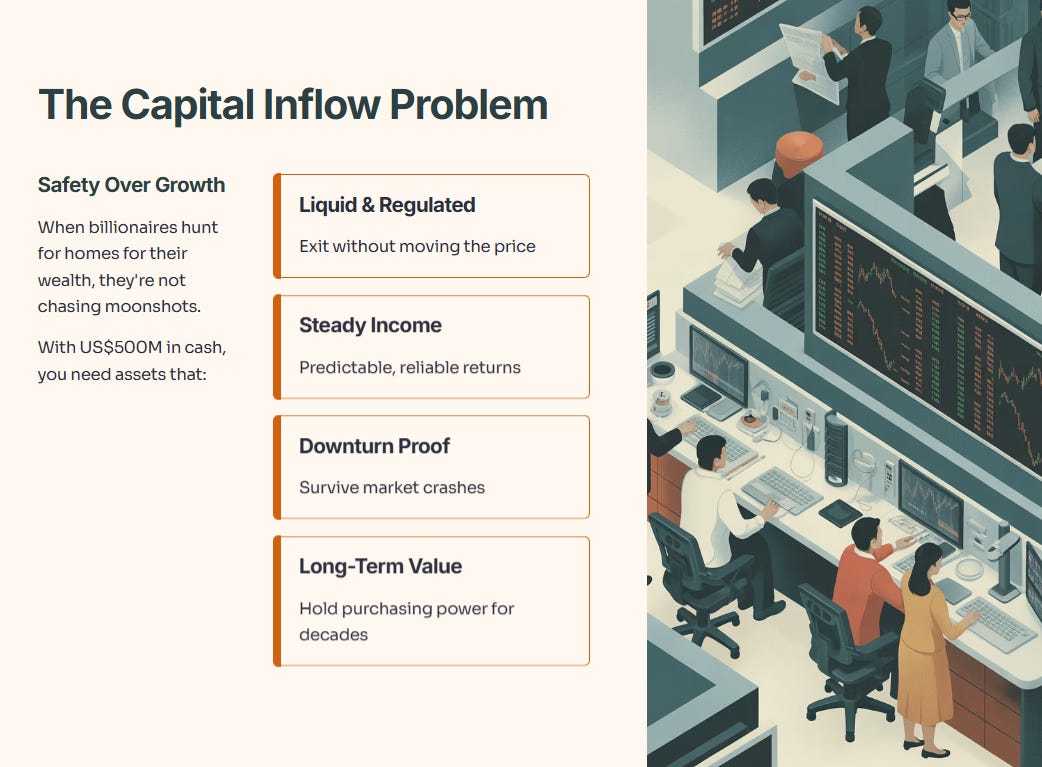 The Capital Inflow Problem

Safety Over Growth

When billionaires hunt for homes for their wealth, they're not chasing moonshots.

With US$500M in cash, you need assets that:

Liquid & Regulated

Exit without moving the price

Steady Income

Predictable, reliable returns

Downturn Proof

Survive market crashes

Long-Term Value

Hold purchasing power for decades